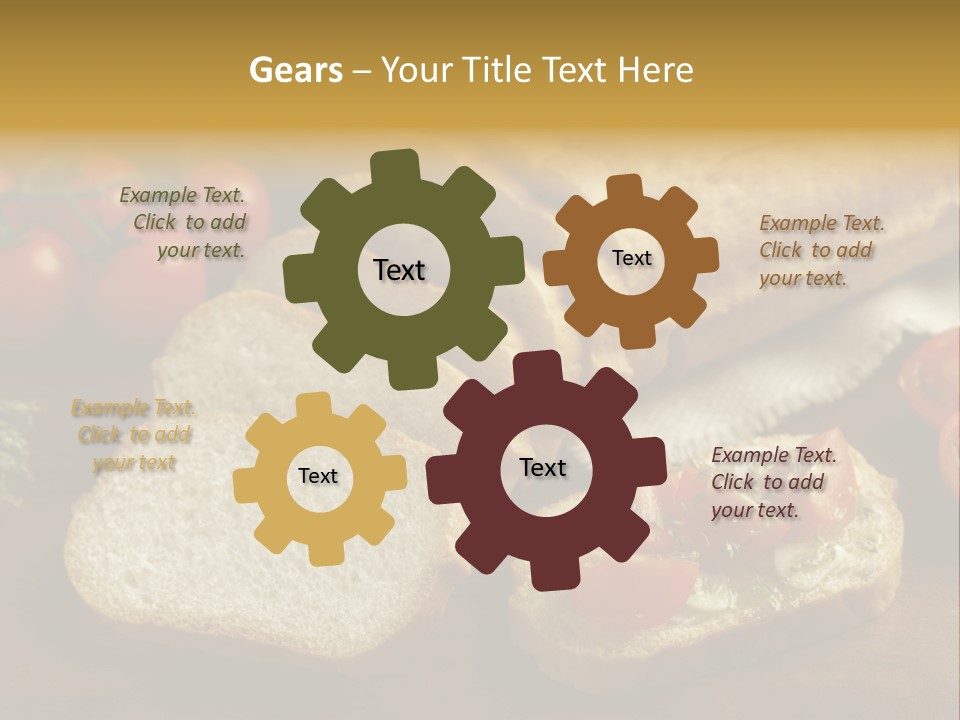 Gears – Your Title Text Here

Example Text. Click to add your text.

Text

Text

Example Text. Click to add your text.

Example Text. Click to add your text

Text

Text

Example Text. Click to add your text.